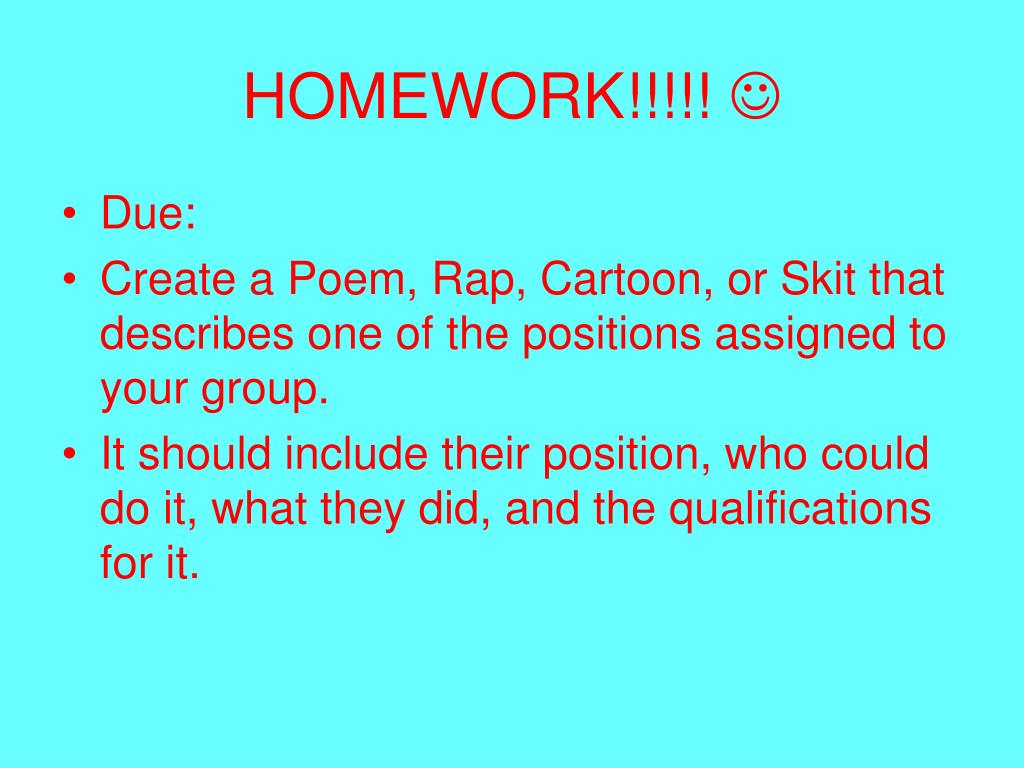 HOMEWORK!!!!! ☺

• Due:
• Create a Poem, Rap, Cartoon, or Skit that describes one of the positions assigned to your group.
• It should include their position, who could do it, what they did, and the qualifications for it.